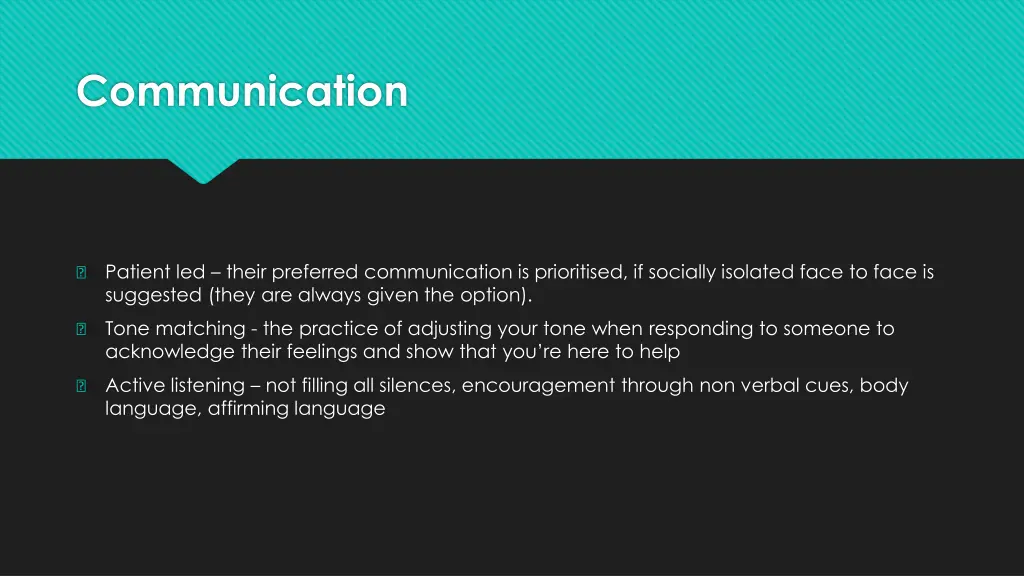 Communication

Patient led – their preferred communication is prioritised, if socially isolated face to face is suggested (they are always given the option).

Tone matching - the practice of adjusting your tone when responding to someone to acknowledge their feelings and show that you're here to help

Active listening – not filling all silences, encouragement through non verbal cues, body language, affirming language